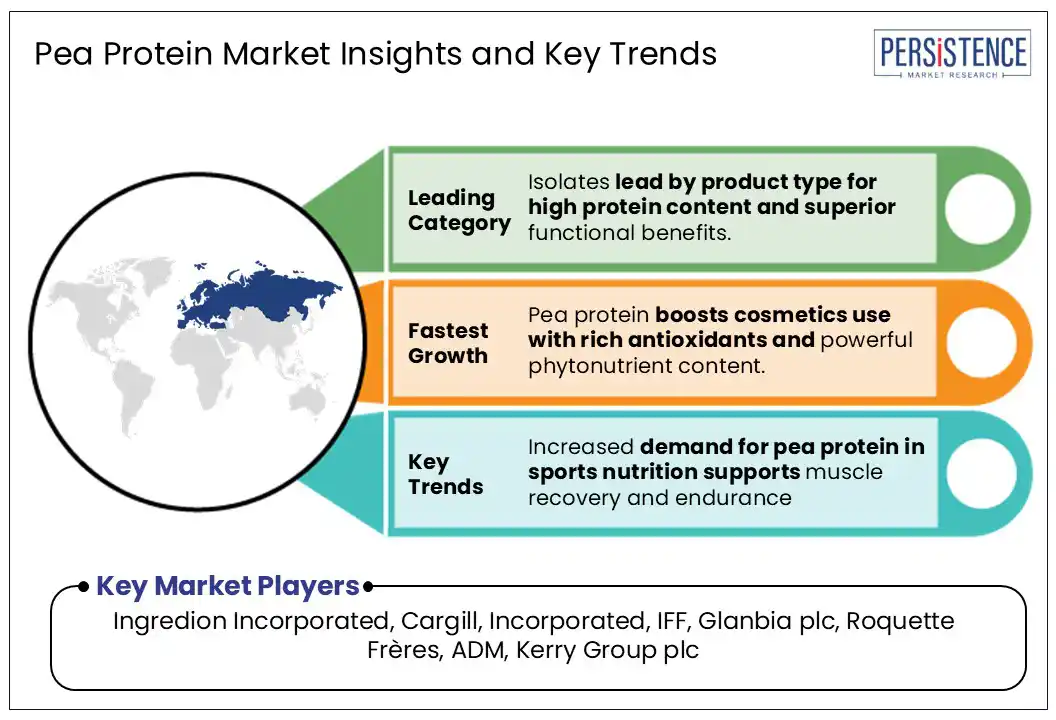 Pea Protein Market Insights and Key Trends

PERSISTENCE
MARKET RESEARCH

Leading Category

Isolates lead by product type for high protein content and superior functional benefits.

Fastest Growth

Pea protein boosts cosmetics use with rich antioxidants and powerful phytonutrient content.

Key Trends

Increased demand for pea protein in sports nutrition supports muscle recovery and endurance

Key Market Players

Ingredion Incorporated, Cargill, Incorporated, IFF, Glanbia plc, Roquette Frères, ADM, Kerry Group plc